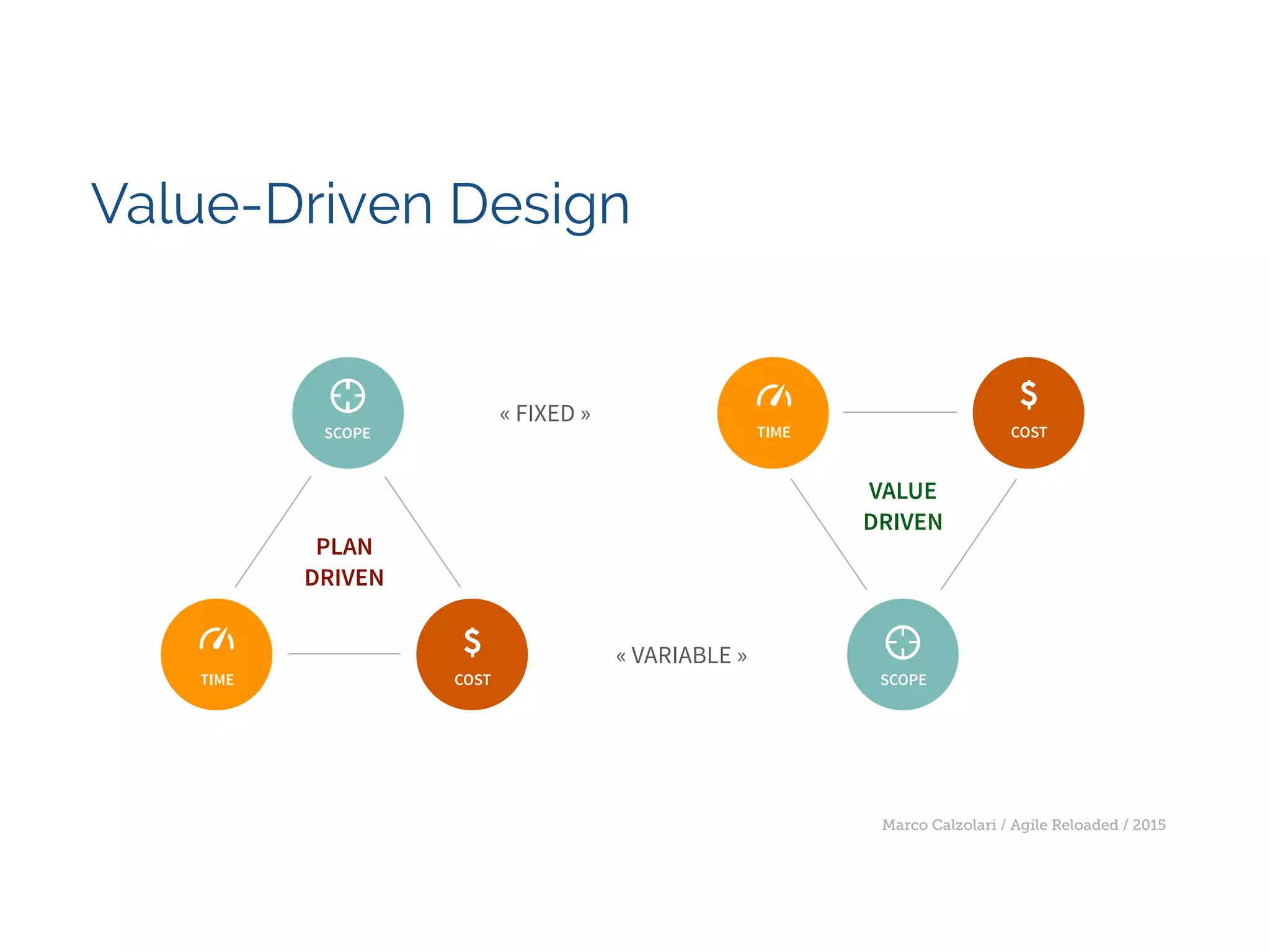 Value-Driven Design

SCOPE

« FIXED »

TIME

$

COST

VALUE DRIVEN

PLAN DRIVEN

TIME

$

COST

« VARIABLE »

SCOPE

Marco Calzolari / Agile Reloaded / 2015